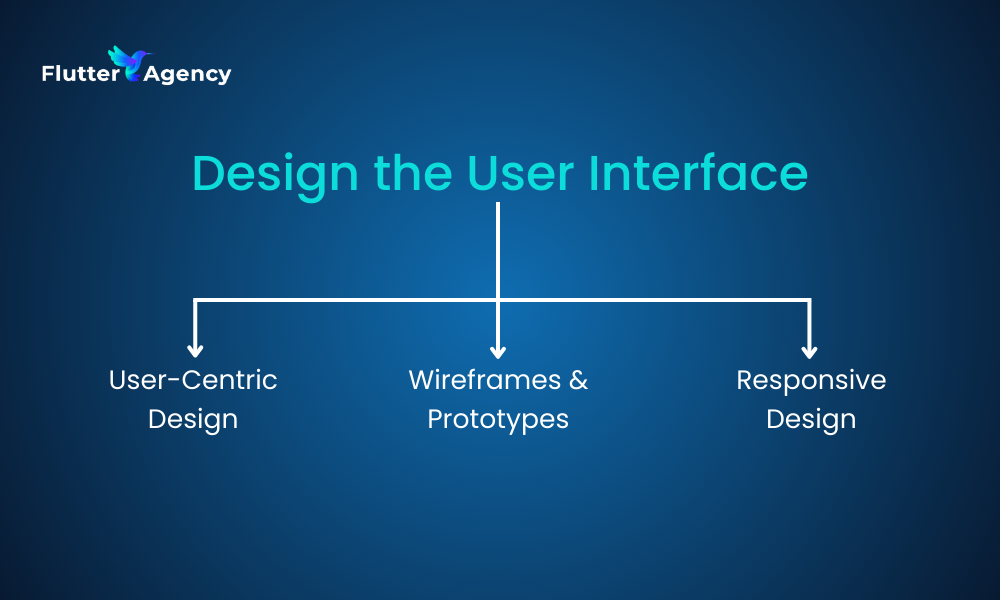 Flutter Agency

Design the User Interface

User-Centric Design

Wireframes & Prototypes

Responsive Design